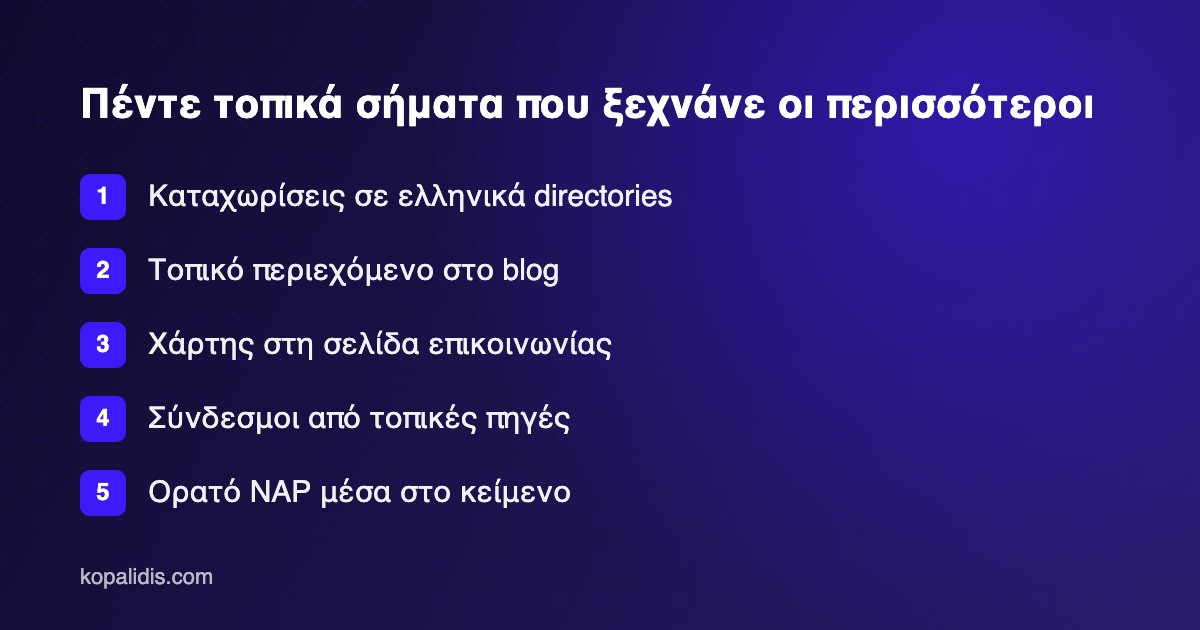 Πέντε τοπικά σήματα που ξεχνάνε οι περισσότεροι

1 Καταχωρίσεις σε ελληνικά directories

2 Τοπικό περιεχόμενο στο blog

3 Χάρτης στη σελίδα επικοινωνίας

4 Σύνδεσμοι από τοπικές πηγές

5 Ορατό NAP μέσα στο κείμενο

kopalidis.com